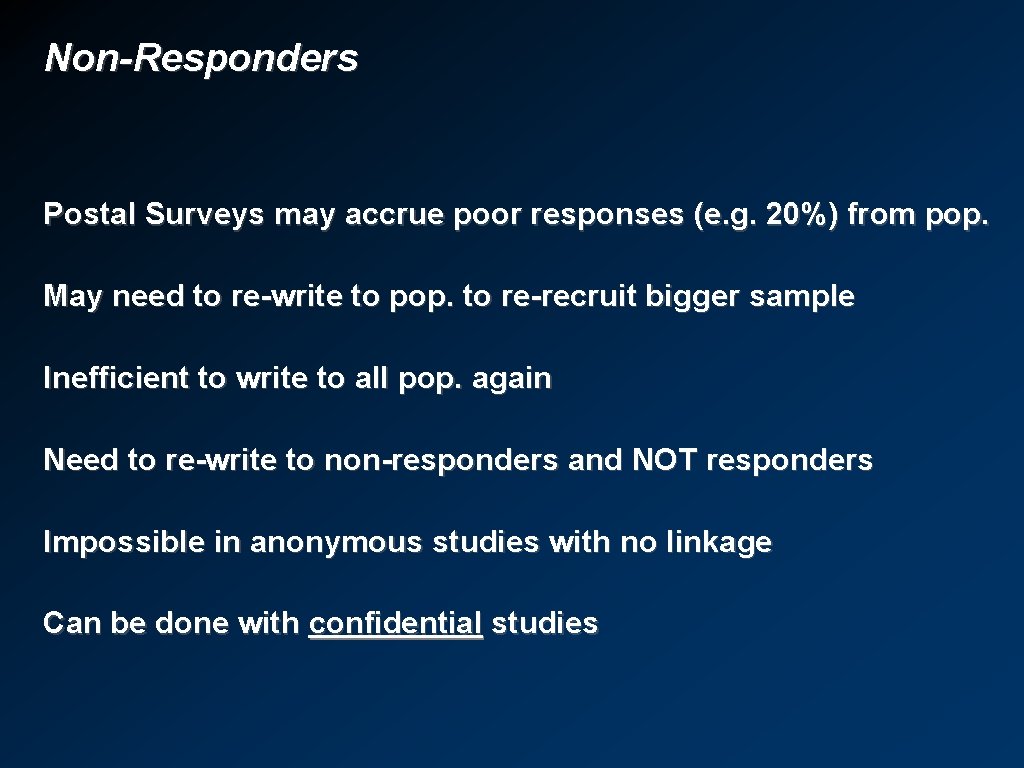 Non-Responders

Postal Surveys may accrue poor responses (e.g. 20%) from pop.

May need to re-write to pop. to re-recruit bigger sample

Inefficient to write to all pop. again

Need to re-write to non-responders and NOT responders

Impossible in anonymous studies with no linkage

Can be done with confidential studies